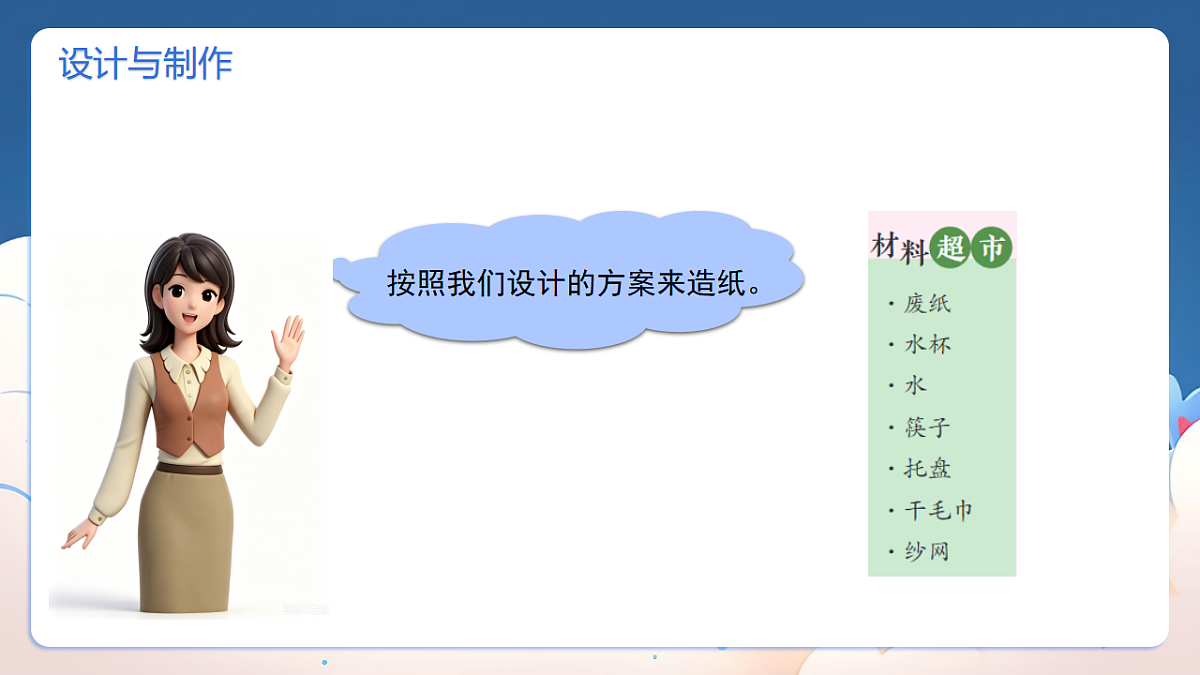 设计与制作

按照我们设计的方案来造纸。

材料超市

· 废纸
· 水杯
· 水
· 筷子
· 托盘
· 干毛巾
· 纱网